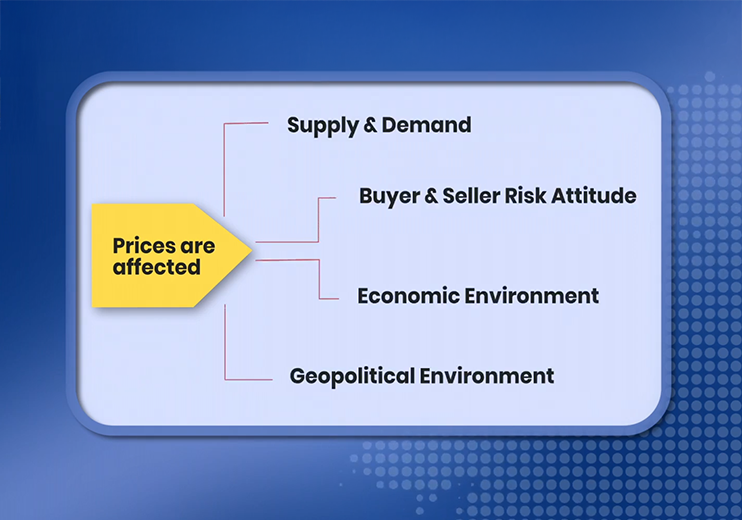 Prices are affected

Supply & Demand

Buyer & Seller Risk Attitude

Economic Environment

Geopolitical Environment